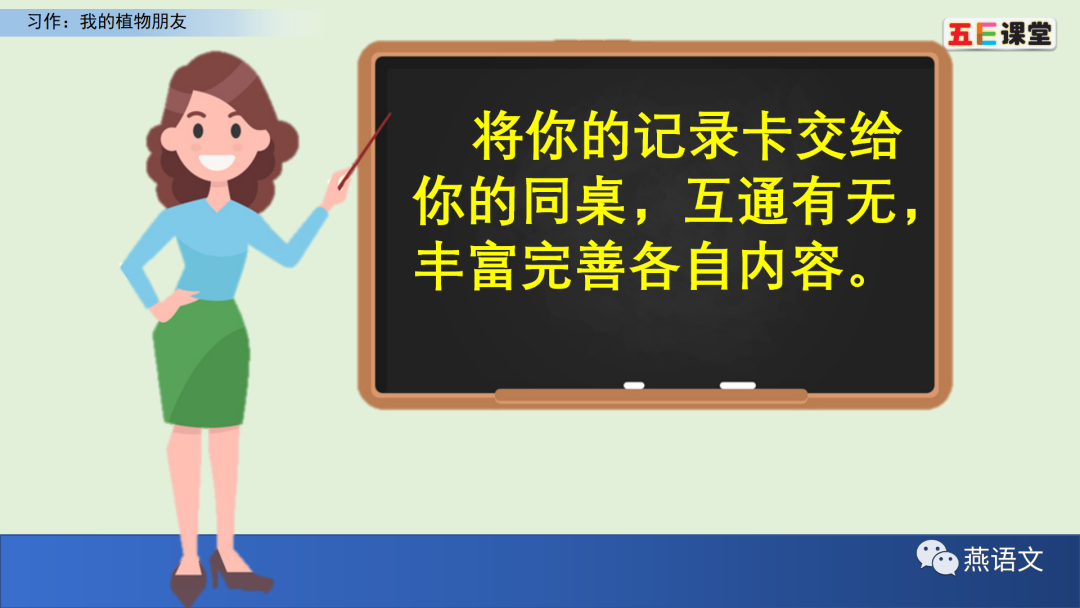 习作：我的植物朋友

五E课堂

将你的记录卡交给你的同桌，互通有无，丰富完善各自内容。

燕语文